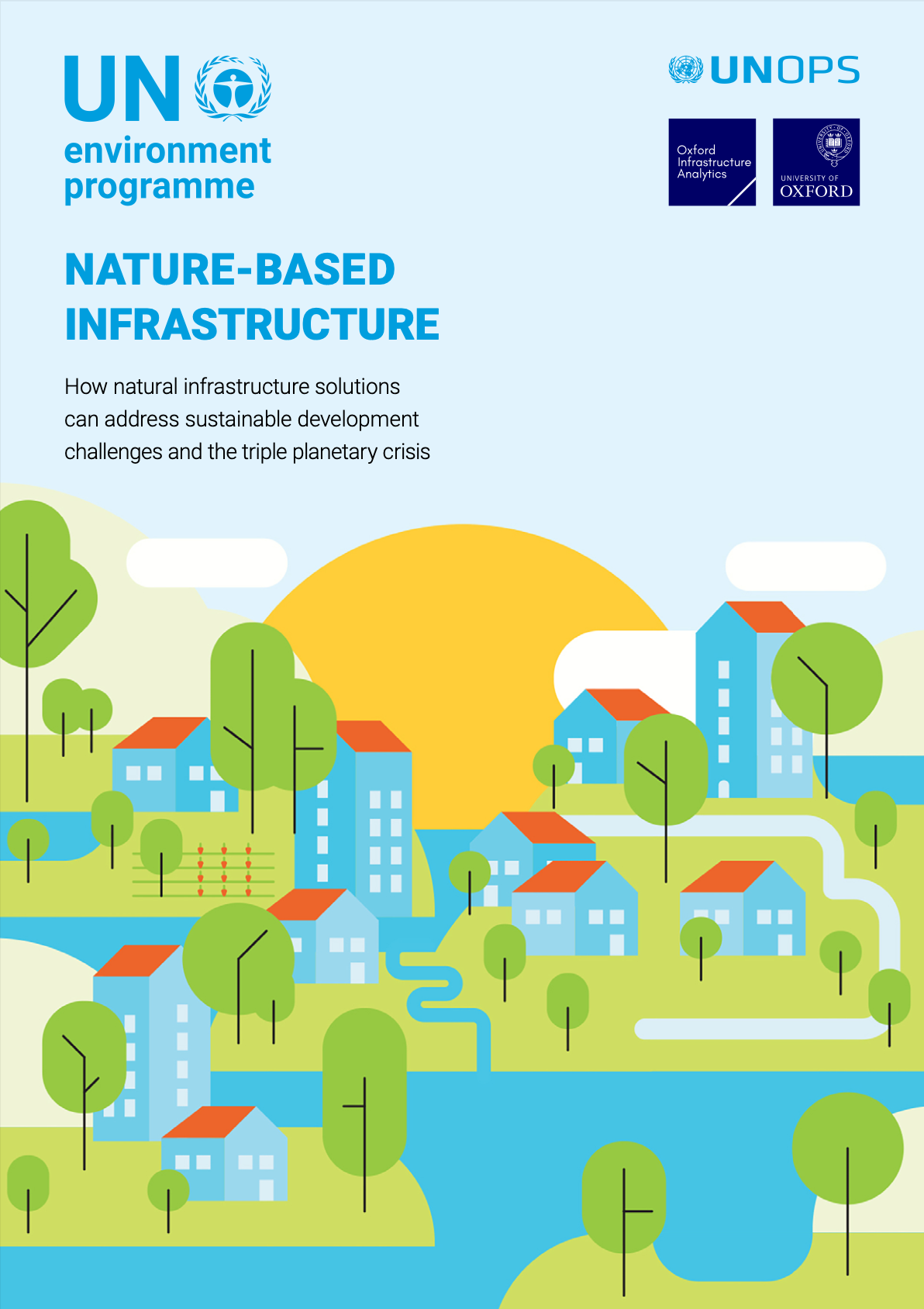 UN environment programme

UNOPS

Oxford Infrastructure Analytics

UNIVERSITY OF OXFORD

NATURE-BASED INFRASTRUCTURE

How natural infrastructure solutions can address sustainable development challenges and the triple planetary crisis